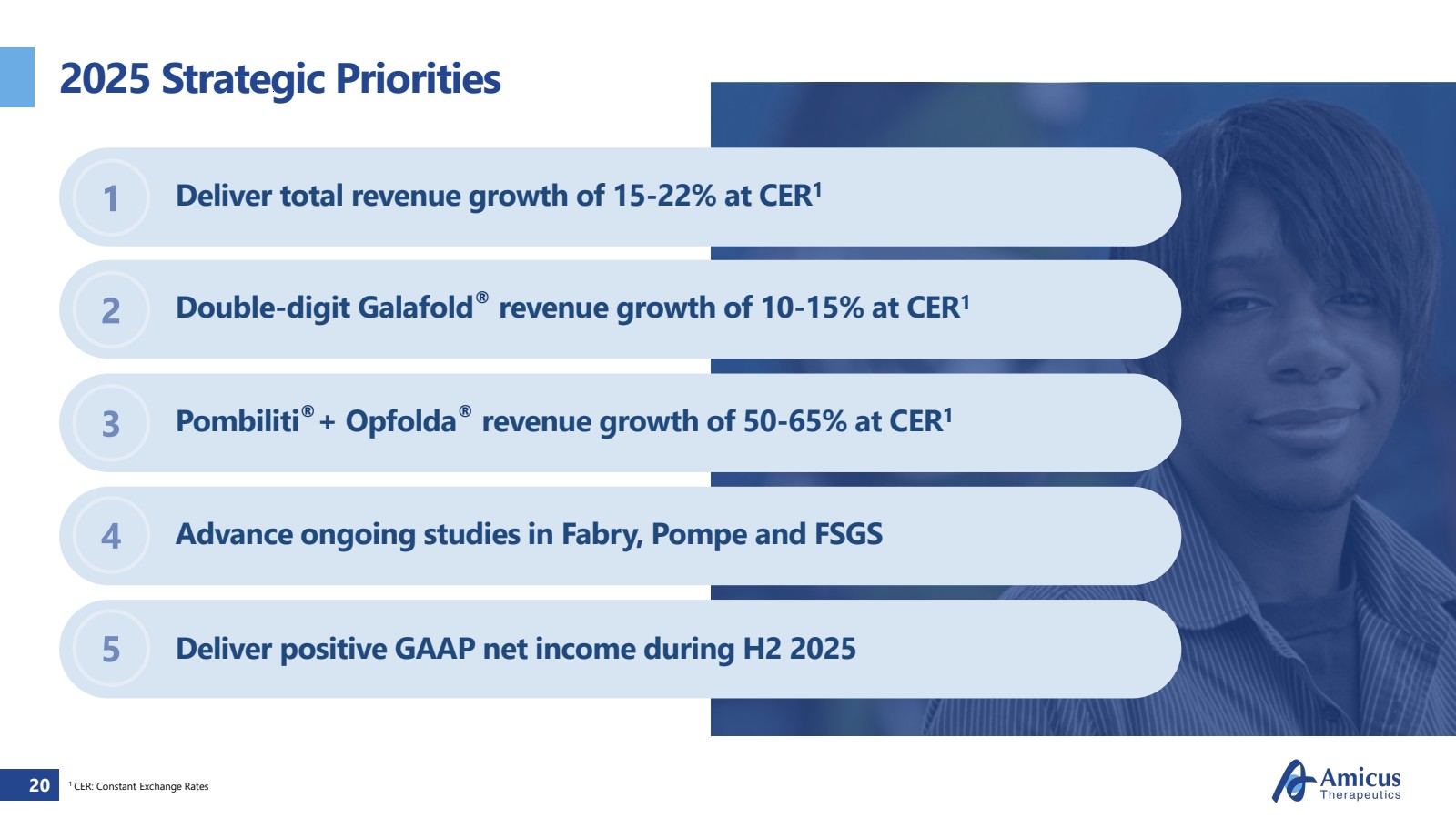 2025 Strategic Priorities

1 Deliver total revenue growth of 15-22% at CER$^1$

2 Double-digit Galafold® revenue growth of 10-15% at CER$^1$

3 Pombiliti® + Opfolda® revenue growth of 50-65% at CER$^1$

4 Advance ongoing studies in Fabry, Pompe and FSGS

5 Deliver positive GAAP net income during H2 2025

20 $^1$ CER: Constant Exchange Rates

Amicus Therapeutics